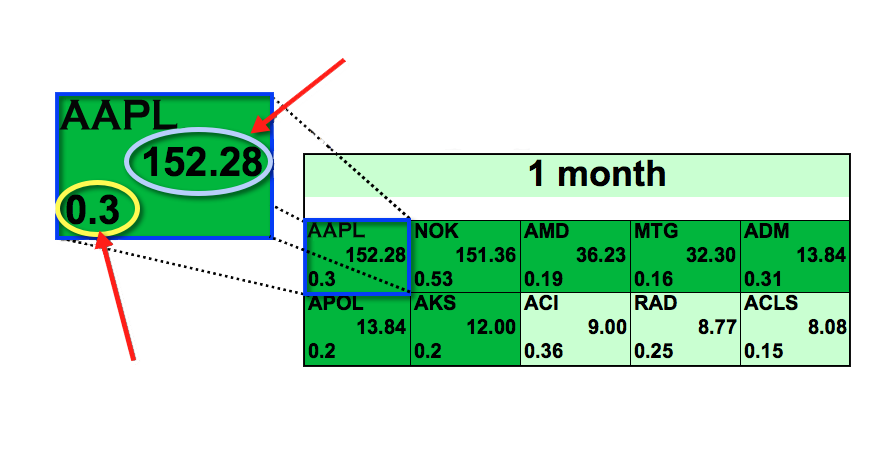 AAPL
152.28
0.3

1 month

| AAPL 152.28 0.3 | NOK 151.36 0.53 | AMD 36.23 0.19 | MTG 32.30 0.16 | ADM 13.84 0.31 |
|---|---|---|---|---|
| APOL 13.84 0.2 | AKS 12.00 0.2 | ACI 9.00 0.36 | RAD 8.77 0.25 | ACLS 8.08 0.15 |